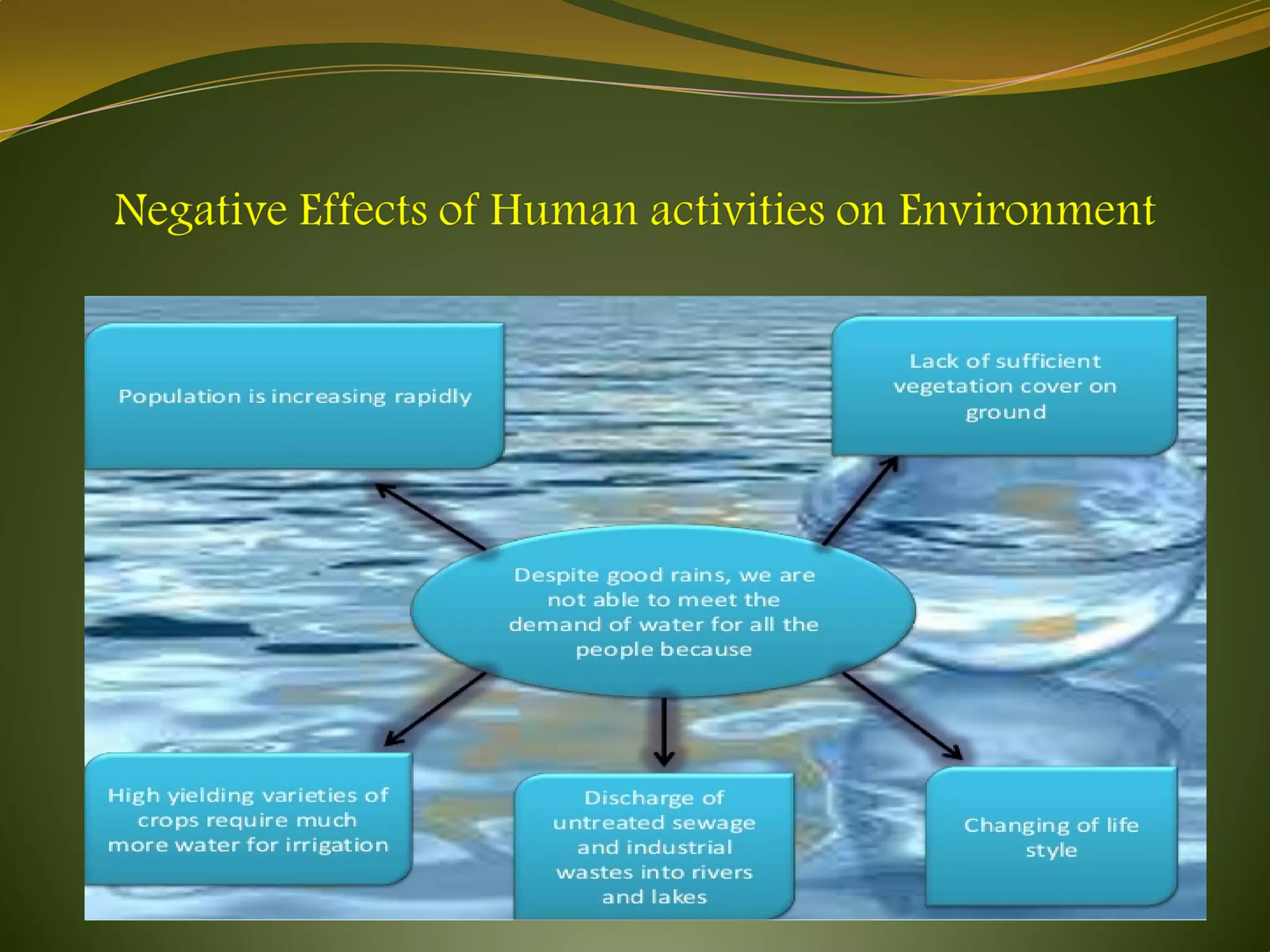 Negative Effects of Human activities on Environment

Population is increasing rapidly

Lack of sufficient vegetation cover on ground

Despite good rains, we are not able to meet the demand of water for all the people because

High yielding varieties of crops require much more water for irrigation

Discharge of untreated sewage and industrial wastes into rivers and lakes

Changing of life style